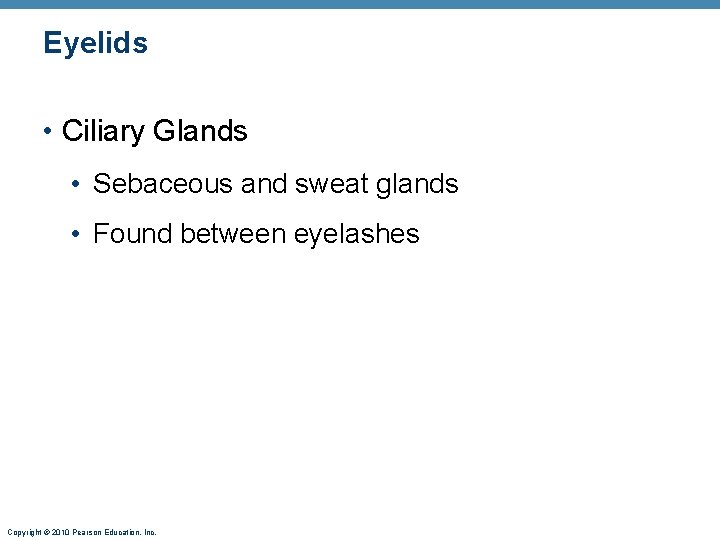 Eyelids

• Ciliary Glands

• Sebaceous and sweat glands

• Found between eyelashes

Copyright © 2010 Pearson Education, Inc.